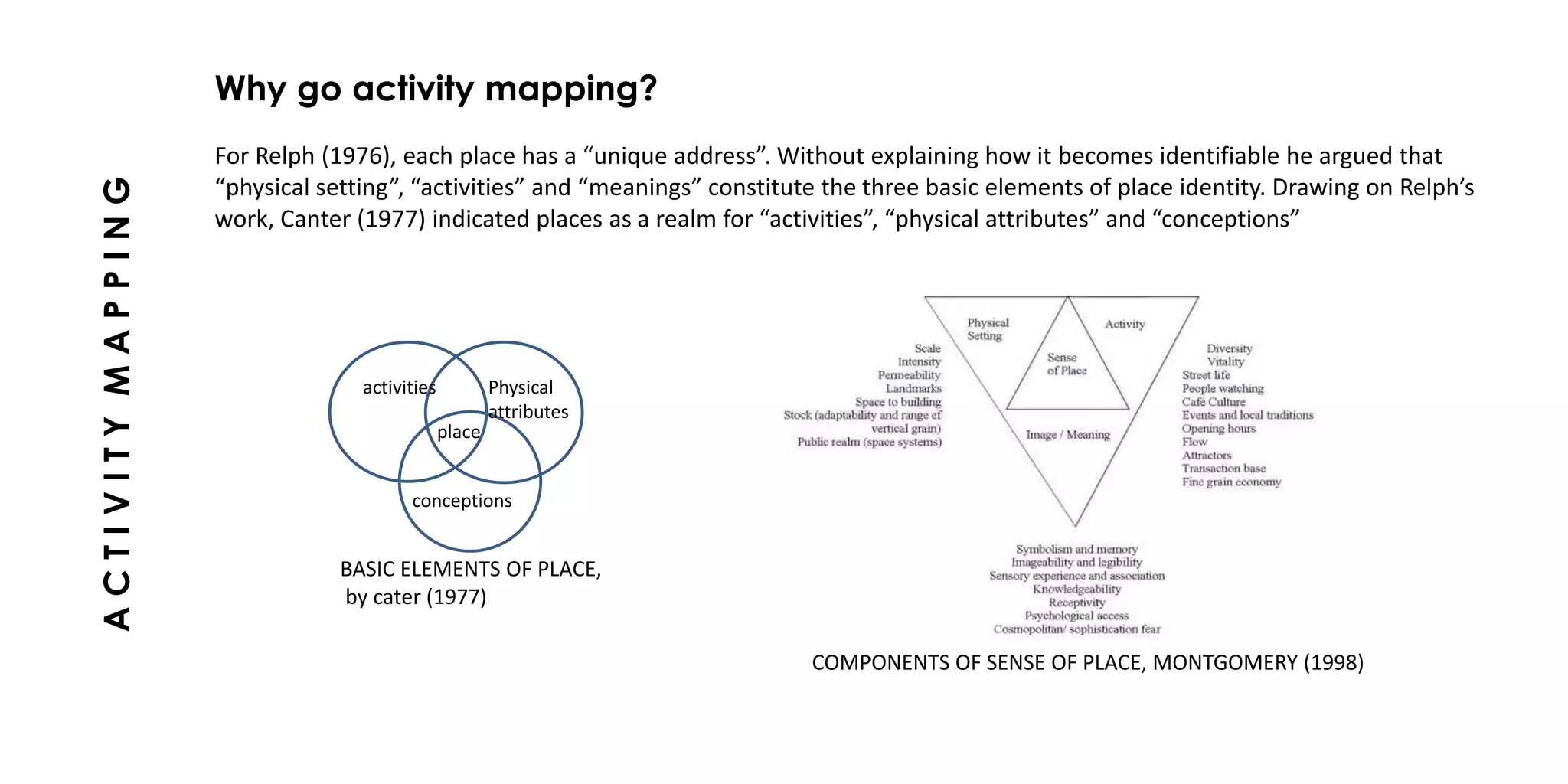 ACTIVITY MAPPING

Why go activity mapping?

For Relph (1976), each place has a “unique address”. Without explaining how it becomes identifiable he argued that “physical setting”, “activities” and “meanings” constitute the three basic elements of place identity. Drawing on Relph’s work, Canter (1977) indicated places as a realm for “activities”, “physical attributes” and “conceptions”

activities
Physical attributes
place
conceptions

BASIC ELEMENTS OF PLACE, by cater (1977)

Physical Setting
Activity
Sense of Place
Image / Meaning

Scale
Intensity
Permeability
Landmarks
Space to building
Stock (adaptability and range of vertical grain)
Public realm (space systems)

Diversity
Vitality
Street life
People watching
Café Culture
Events and local traditions
Opening hours
Flow
Attractors
Transaction base
Fine grain economy

Symbolism and memory
Imageability and legibility
Sensory experience and association
Knowledgeability
Receptivity
Psychological access
Cosmopolitan/ sophistication fear

COMPONENTS OF SENSE OF PLACE, MONTGOMERY (1998)